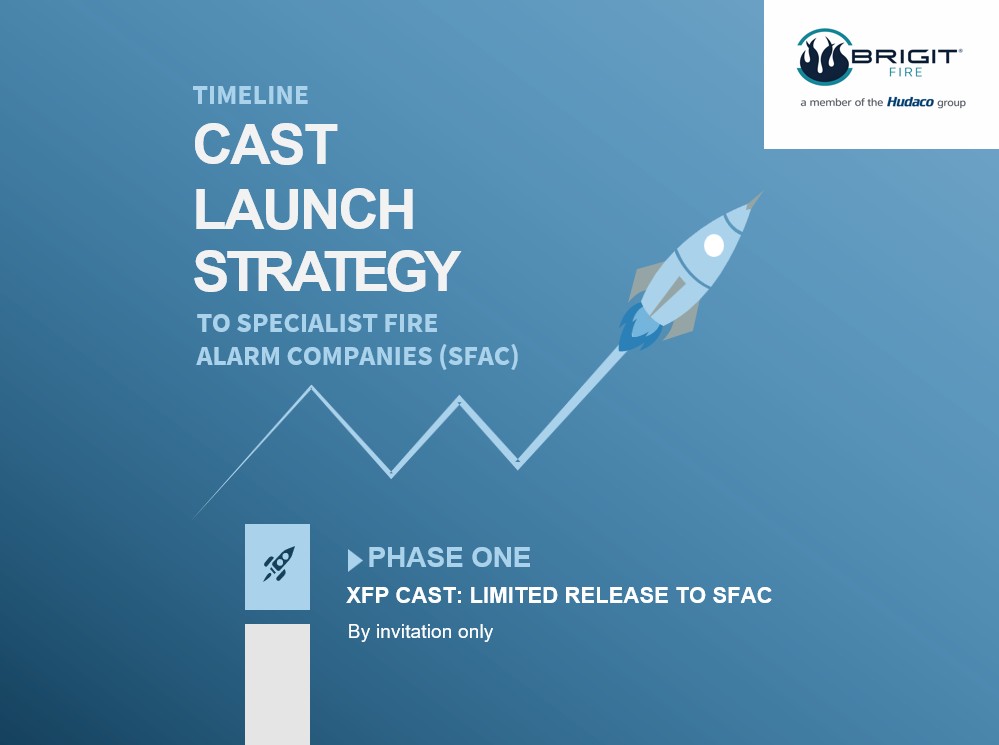 BRIGIT® FIRE
a member of the Hudaco group

TIMELINE
CAST LAUNCH STRATEGY
TO SPECIALIST FIRE ALARM COMPANIES (SFAC)

PHASE ONE
XFP CAST: LIMITED RELEASE TO SFAC
By invitation only